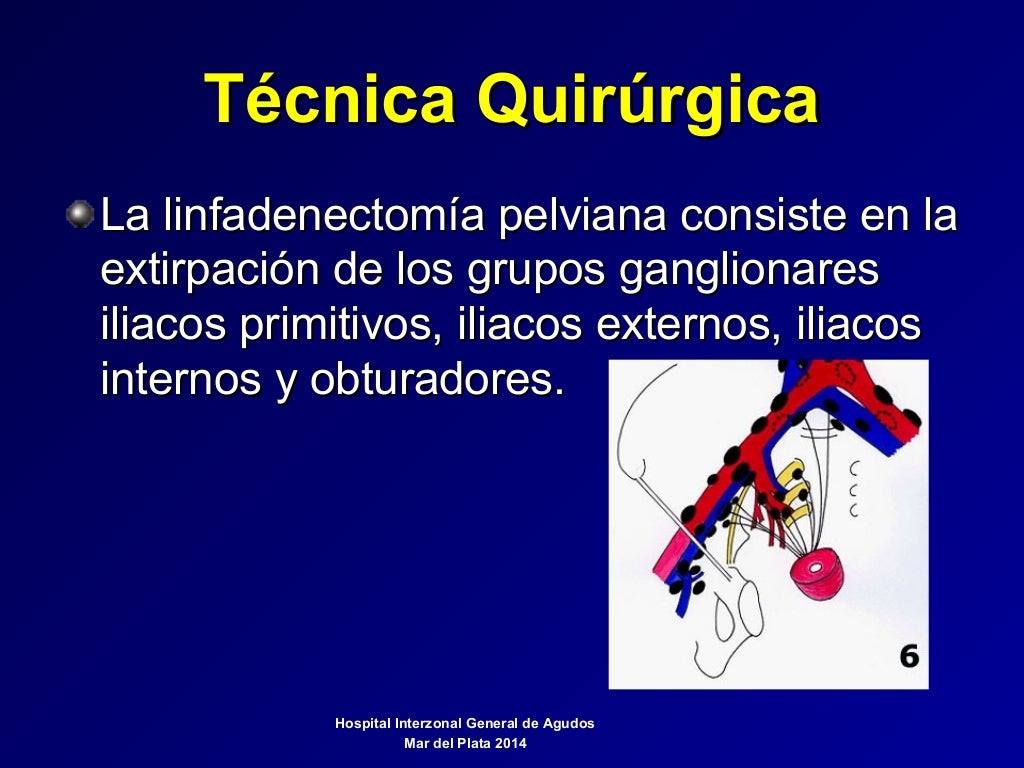 Técnica Quirúrgica

La linfadenectomía pelviana consiste en la extirpación de los grupos ganglionares iliacos primitivos, iliacos externos, iliacos internos y obturadores.

6

Hospital Interzonal General de Agudos
Mar del Plata 2014